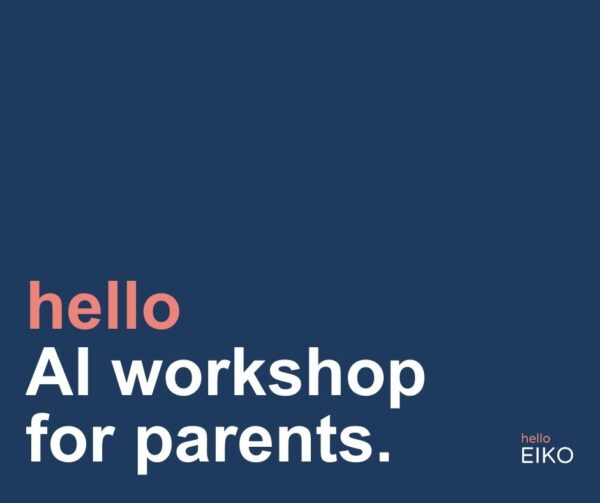 hello
AI workshop for parents.

hello
EIKO